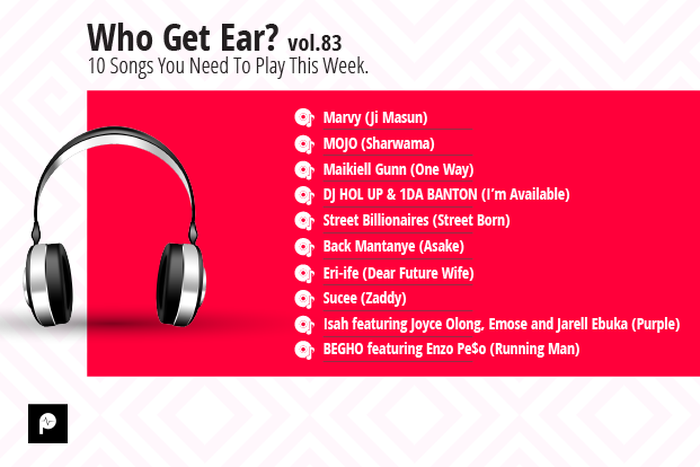 Who Get Ear? vol.83
10 Songs You Need To Play This Week.

Marvy (Ji Masun)
MOJO (Sharwama)
Maikiell Gunn (One Way)
DJ HOL UP & 1DA BANTON (I'm Available)
Street Billionaires (Street Born)
Back Mantanye (Asake)
Eri-ife (Dear Future Wife)
Sucee (Zaddy)
Isah featuring Joyce Olong, Emose and Jarell Ebuka (Purple)
BEGHO featuring Enzo Pe$o (Running Man)